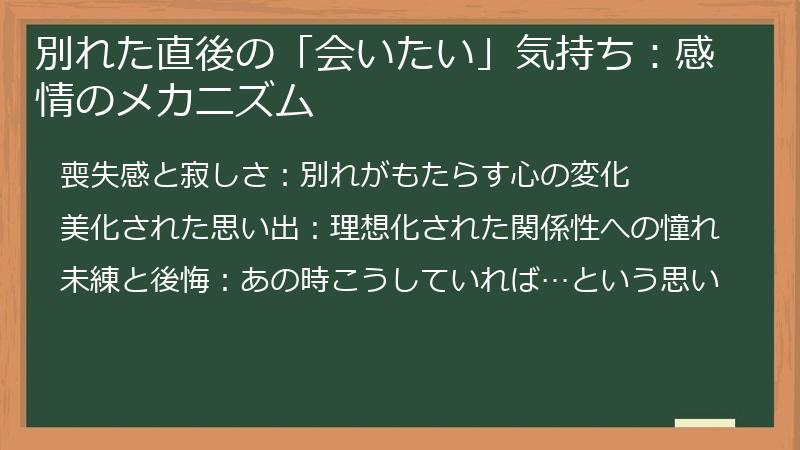 別れた直後の「会いたい」気持ち：感情のメカニズム

喪失感と寂しさ：別れがもたらす心の変化

美化された思い出：理想化された関係性への憧れ

未練と後悔：あの時こうしていれば…という思い